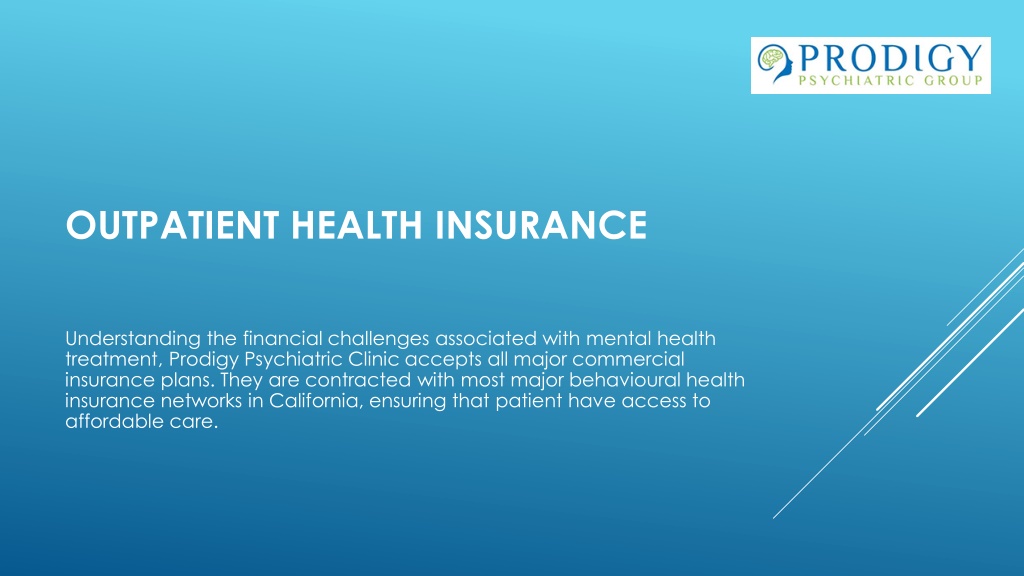 PRODIGY
PSYCHIATRIC GROUP

OUTPATIENT HEALTH INSURANCE

Understanding the financial challenges associated with mental health treatment, Prodigy Psychiatric Clinic accepts all major commercial insurance plans. They are contracted with most major behavioural health insurance networks in California, ensuring that patient have access to affordable care.